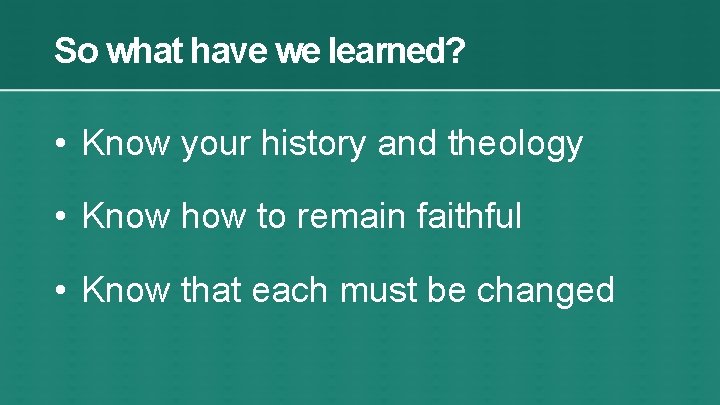 So what have we learned?

• Know your history and theology

• Know how to remain faithful

• Know that each must be changed